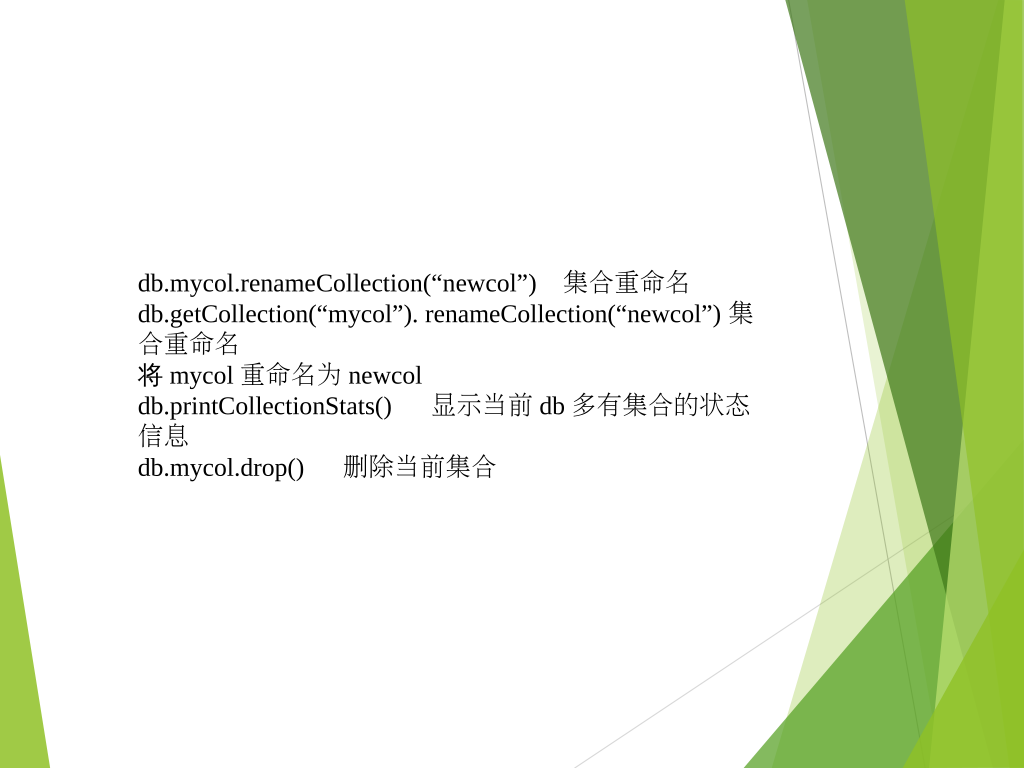 db.mycol.renameCollection(“newcol”)　集合重命名
db.getCollection(“mycol”). renameCollection(“newcol”) 集合重命名
将 mycol 重命名为 newcol
db.printCollectionStats()　显示当前 db 多有集合的状态信息
db.mycol.drop()　删除当前集合